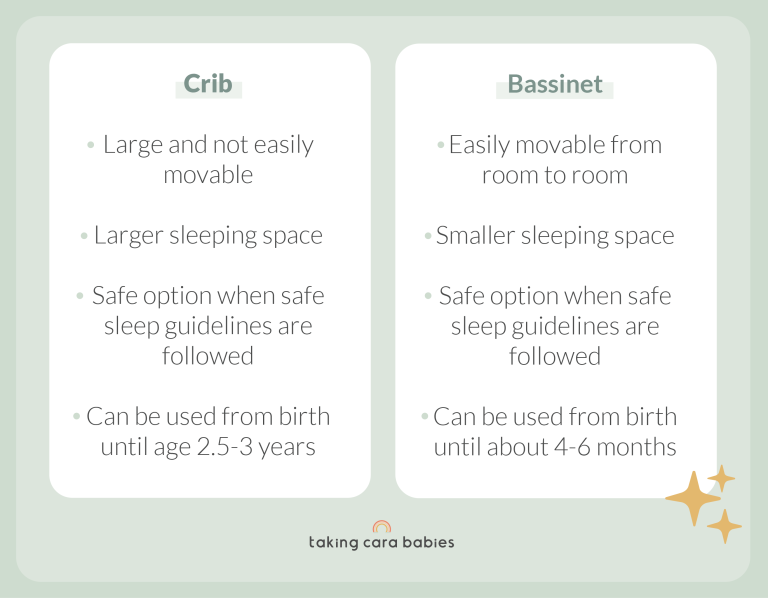 Crib

• Large and not easily movable

• Larger sleeping space

• Safe option when safe sleep guidelines are followed

• Can be used from birth until age 2.5-3 years

Bassinet

• Easily movable from room to room

• Smaller sleeping space

• Safe option when safe sleep guidelines are followed

• Can be used from birth until about 4-6 months

taking cara babies